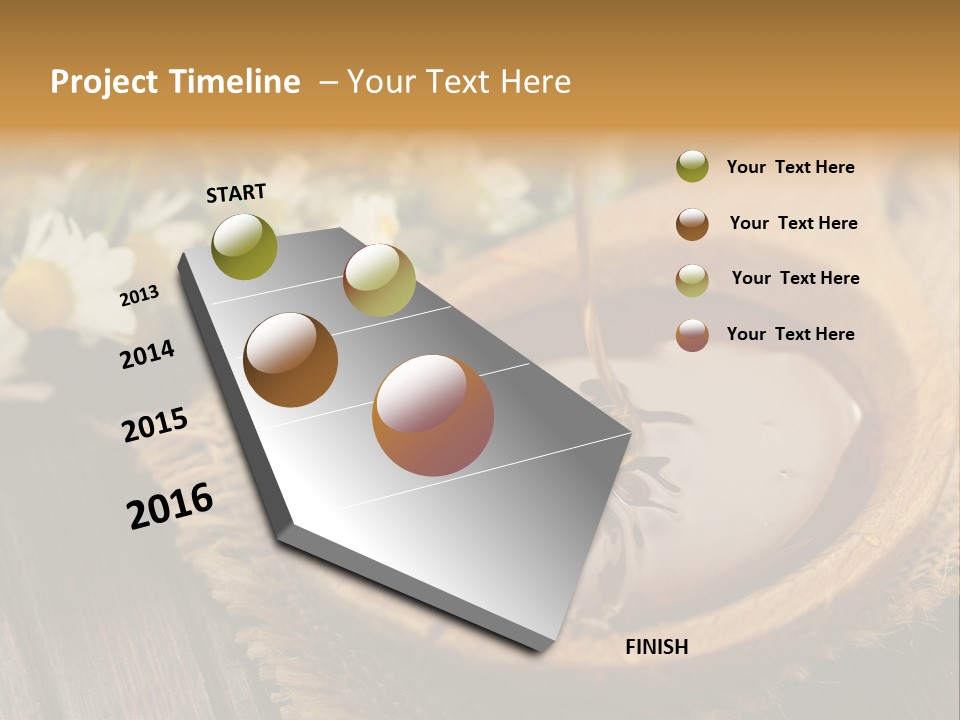 Project Timeline – Your Text Here

START

2013

2014

2015

2016

FINISH

Your Text Here

Your Text Here

Your Text Here

Your Text Here